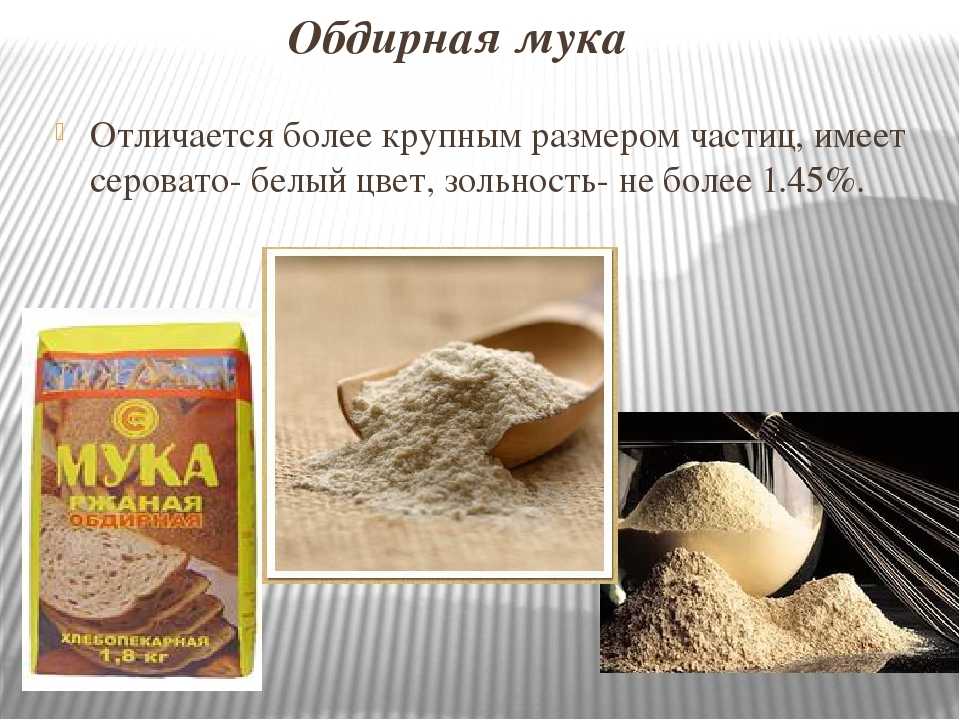 Обдирная мука

Отличается более крупным размером частиц, имеет серовато- белый цвет, зольность- не более 1.45%.

МУКА
РЖАНАЯ
ОБДИРНАЯ
ХЛЕБОПЕКАРНАЯ
1,8 кг